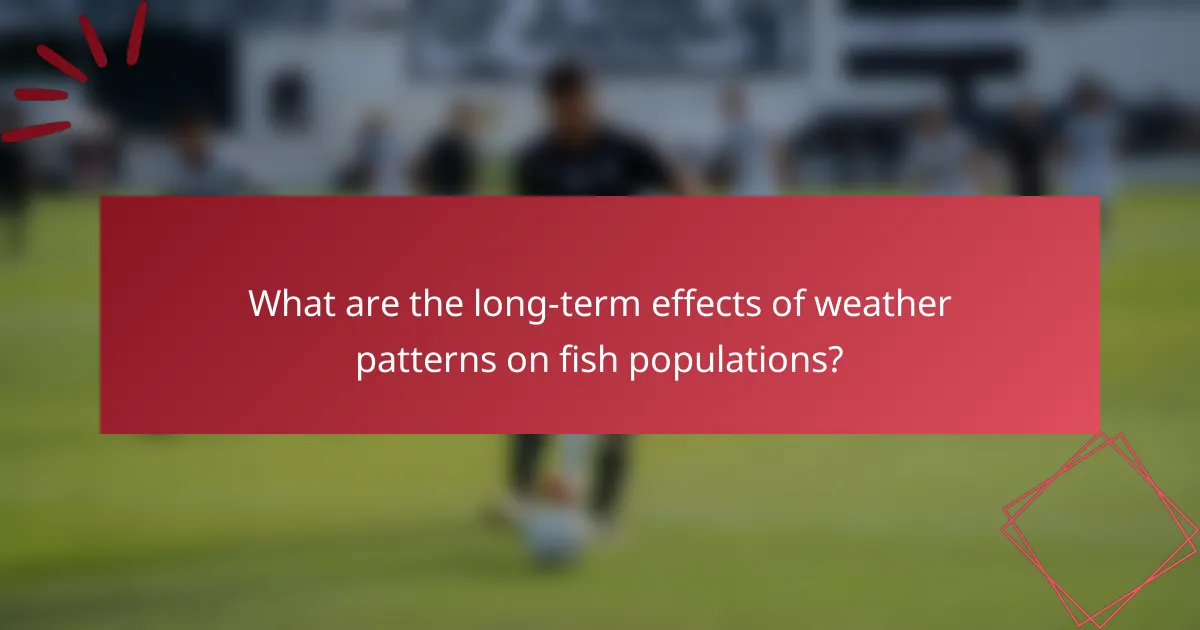 What are the long-term effects of weather patterns on fish populations?